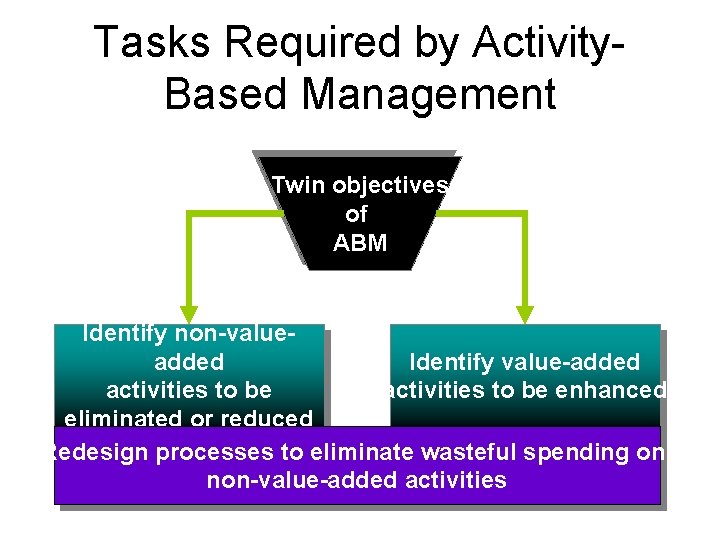 Tasks Required by Activity-Based Management

Twin objectives of ABM

Identify non-value-added activities to be eliminated or reduced

Identify value-added activities to be enhanced

Redesign processes to eliminate wasteful spending on non-value-added activities